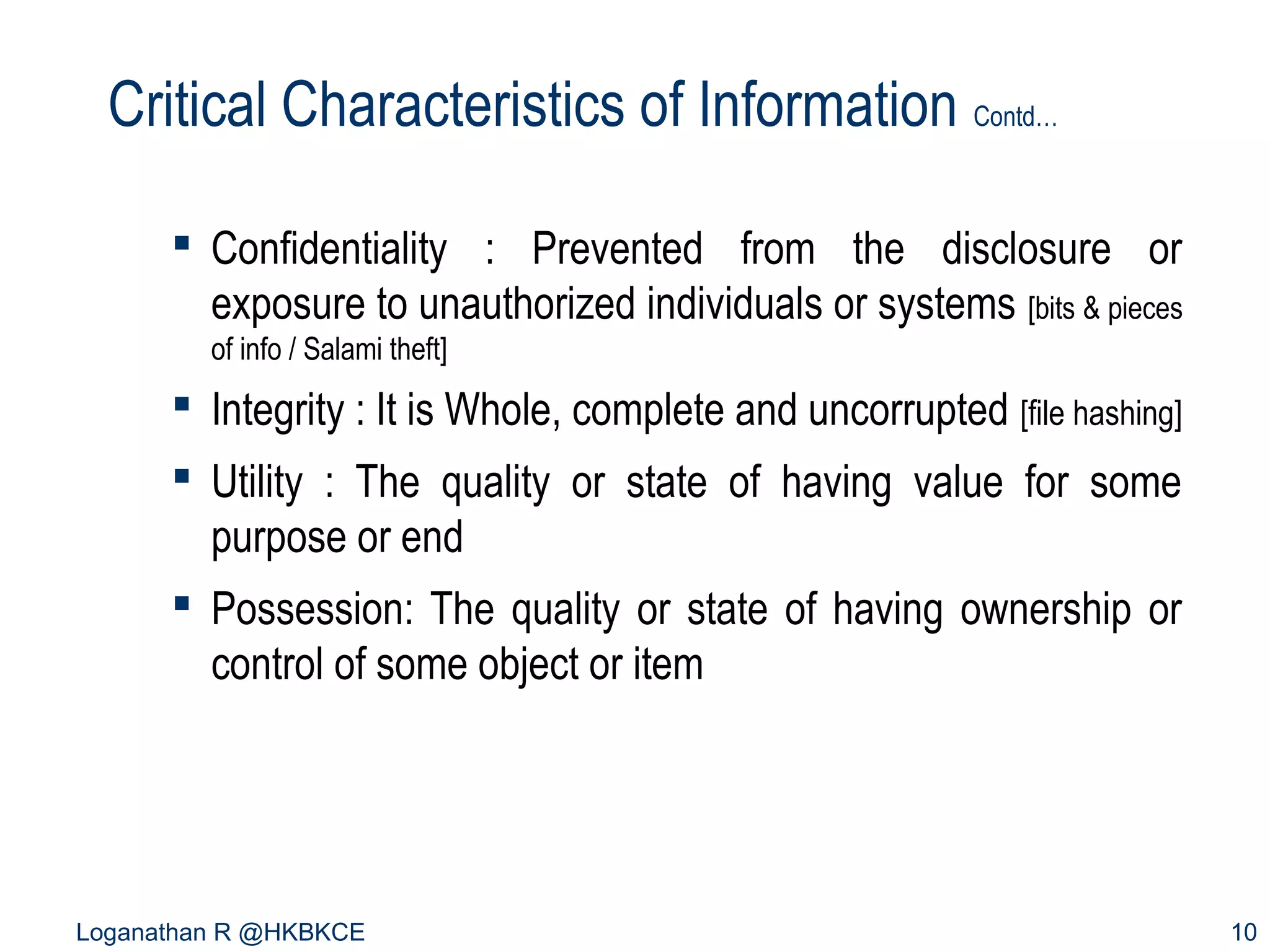 Critical Characteristics of Information Contd…

▪ Confidentiality : Prevented from the disclosure or exposure to unauthorized individuals or systems [bits & pieces of info / Salami theft]

▪ Integrity : It is Whole, complete and uncorrupted [file hashing]

▪ Utility : The quality or state of having value for some purpose or end

▪ Possession: The quality or state of having ownership or control of some object or item

Loganathan R @HKBKCE

10